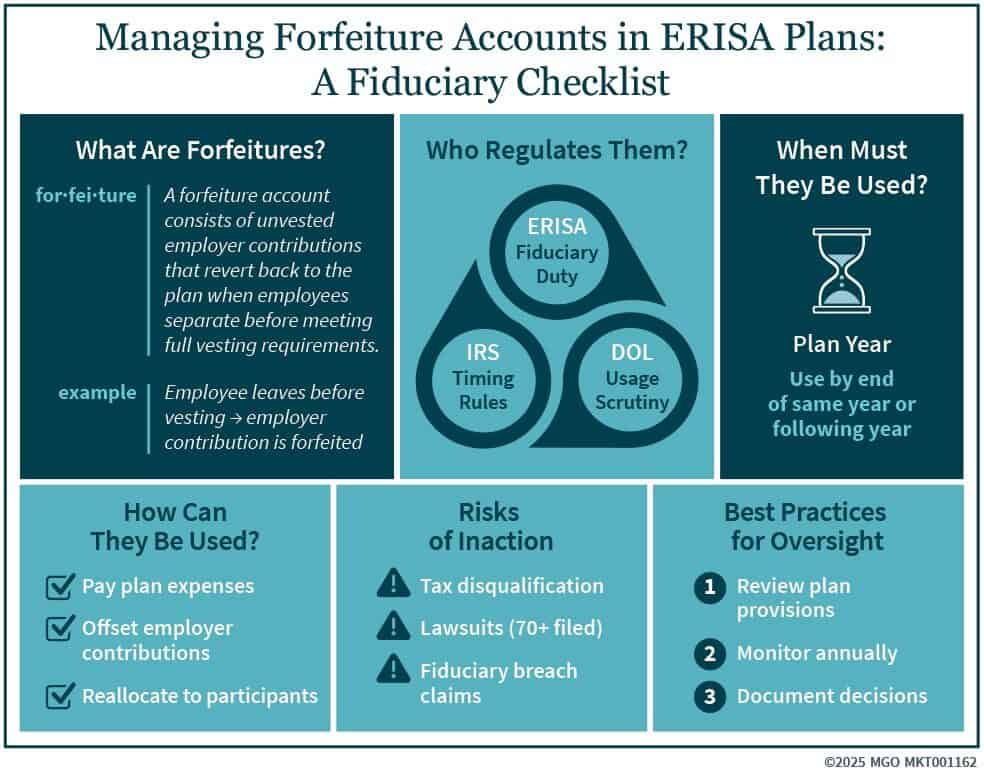 Managing Forfeiture Accounts in ERISA Plans: A Fiduciary Checklist

What Are Forfeitures?

for·fei·ture
A forfeiture account consists of unvested employer contributions that revert back to the plan when employees separate before meeting full vesting requirements.

example
Employee leaves before vesting → employer contribution is forfeited

Who Regulates Them?

ERISA Fiduciary Duty

IRS Timing Rules

DOL Usage Scrutiny

When Must They Be Used?

Plan Year

Use by end of same year or following year

How Can They Be Used?

Pay plan expenses

Offset employer contributions

Reallocate to participants

Risks of Inaction

Tax disqualification

Lawsuits (70+ filed)

Fiduciary breach claims

Best Practices for Oversight

1 Review plan provisions

2 Monitor annually

3 Document decisions

©2025 MGO MKT001162